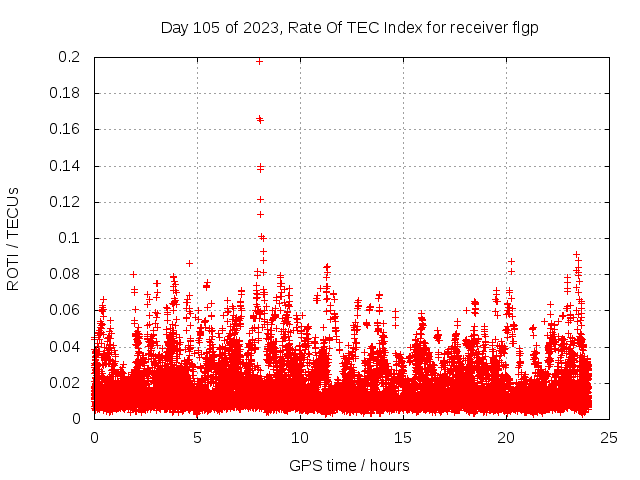 Day 105 of 2023, Rate Of TEC Index for receiver flgp

ROTI / TECUs

0.2
0.18
0.16
0.14
0.12
0.1
0.08
0.06
0.04
0.02
0

0
5
10
15
20
25

GPS time / hours